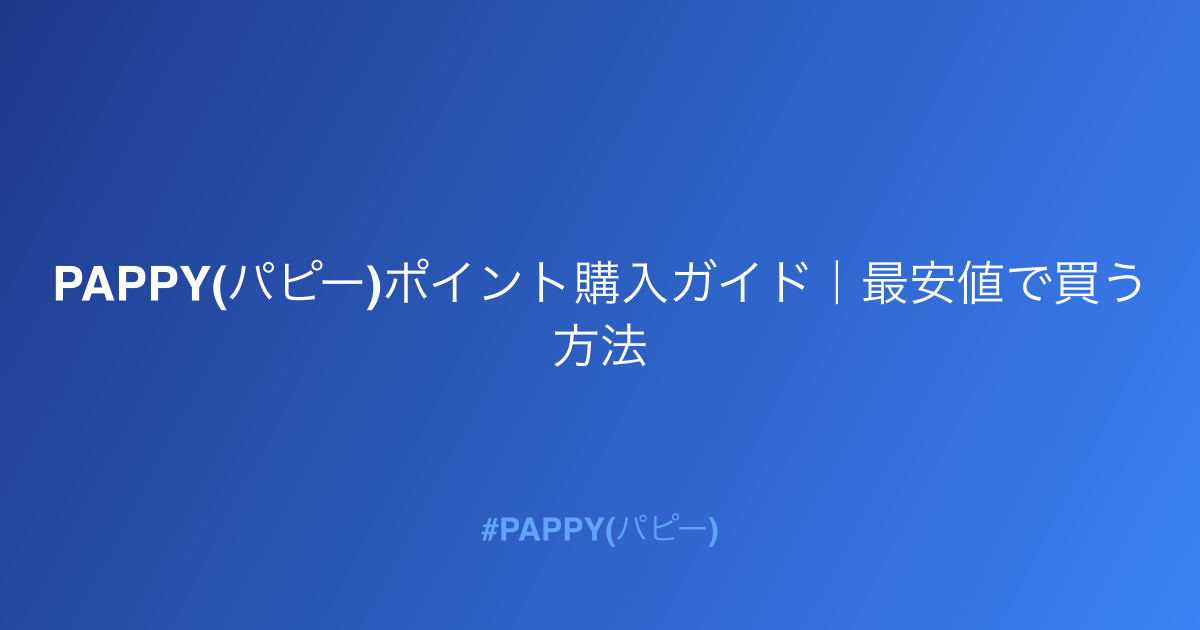 PAPPY(パピー)ポイント購入ガイド｜最安値で買う方法

#PAPPY(パピー)